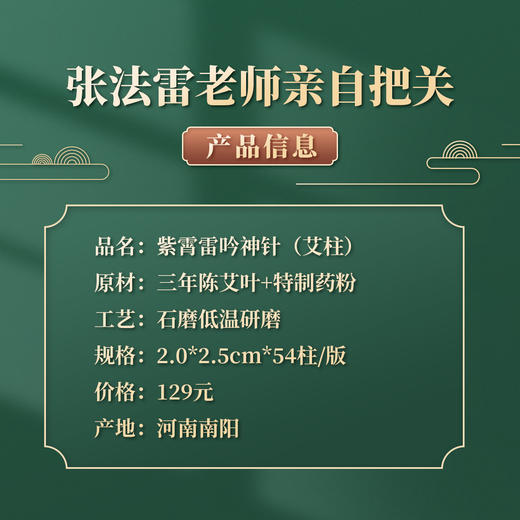 张法雷老师亲自把关

产品信息

品名：紫霄雷吟神针（艾柱）

原材：三年陈艾叶+特制药粉

工艺：石磨低温研磨

规格：2.0*2.5cm*54柱/版

价格：129元

产地：河南南阳